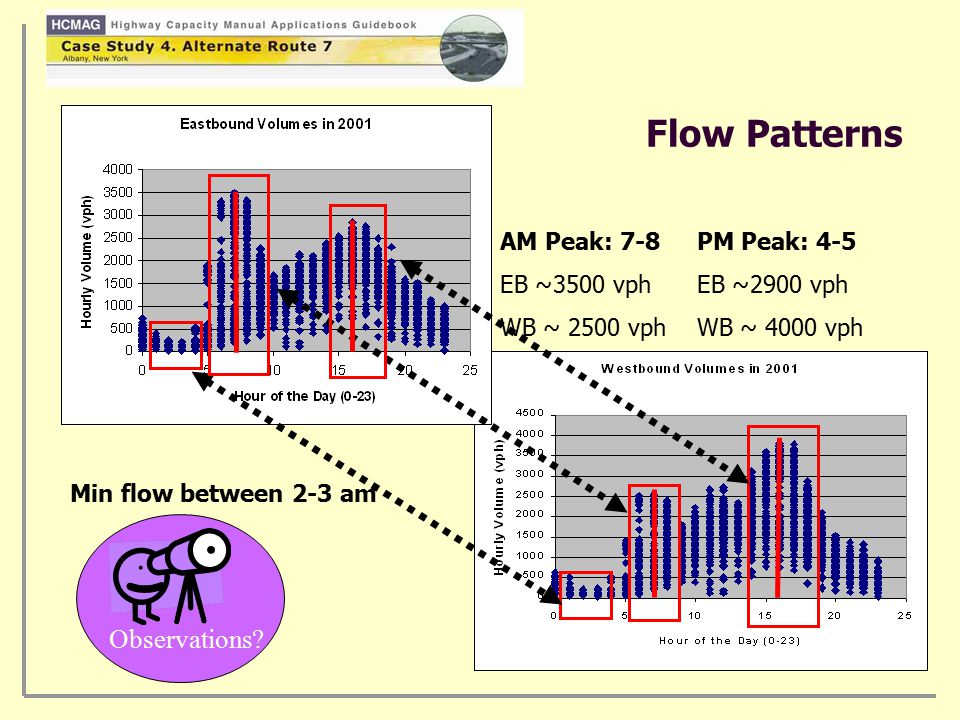 HCMAG Highway Capacity Manual Applications Guidebook
Case Study 4. Alternate Route 7
Albany, New York

Flow Patterns

Eastbound Volumes in 2001

Hourly Volume (vph)
4000
3500
3000
2500
2000
1500
1000
500
0
0 5 10 15 20 25
Hour of the Day (0-23)

AM Peak: 7-8
EB ~3500 vph
WB ~ 2500 vph

PM Peak: 4-5
EB ~2900 vph
WB ~ 4000 vph

Westbound Volumes in 2001

Hourly Volume (vph)
4500
4000
3500
3000
2500
2000
1500
1000
500
0
0 5 10 15 20 25
Hour of the Day (0-23)

Min flow between 2-3 am

Observations?